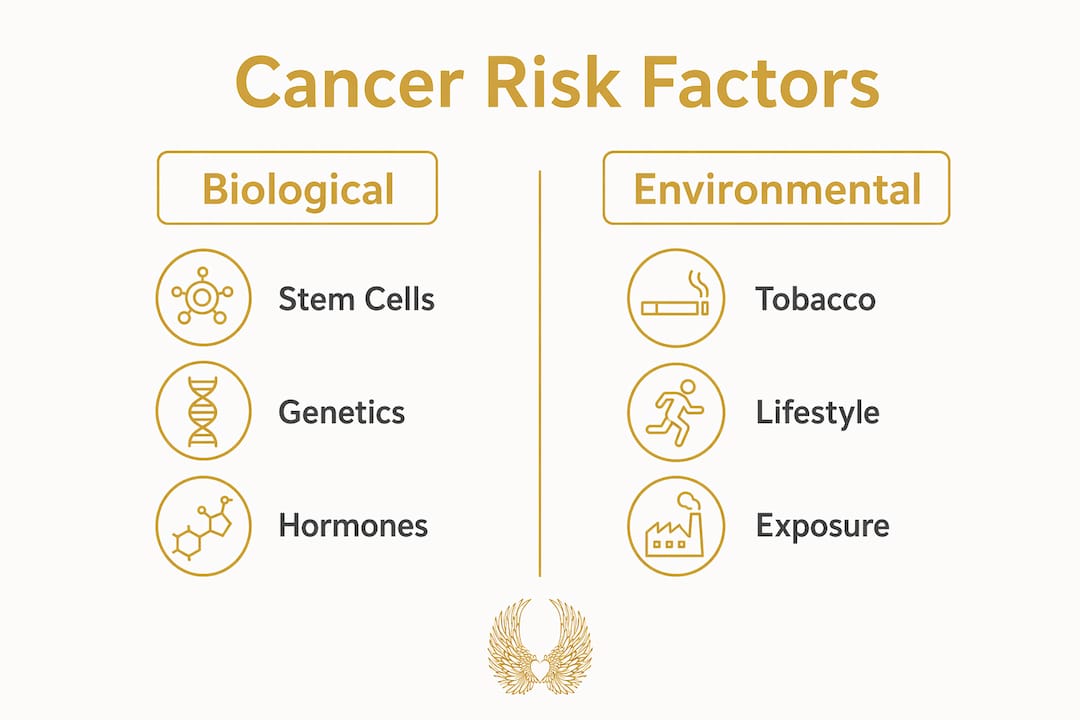 Cancer Risk Factors

Biological

Stem Cells

Genetics

Hormones

Environmental

Tobacco

Lifestyle

Exposure